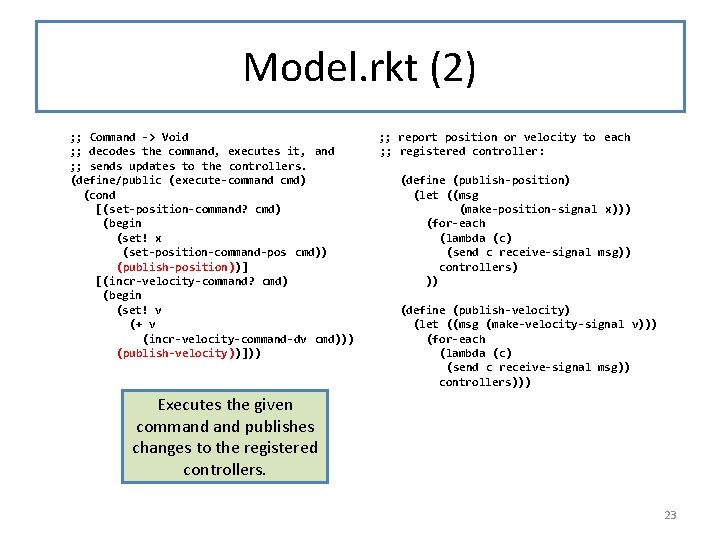 Model.rkt (2)

;; Command -> Void
;; decodes the command, executes it, and
;; sends updates to the controllers.
(define/public (execute-command cmd)
  (cond
    [(set-position-command? cmd)
     (begin
       (set! x
         (set-position-command-pos cmd))
       (publish-position))]
    [(incr-velocity-command? cmd)
     (begin
       (set! v
         (+ v
           (incr-velocity-command-dv cmd)))
       (publish-velocity))]))

Executes the given command and publishes changes to the registered controllers.

;; report position or velocity to each
;; registered controller:

(define (publish-position)
  (let ((msg
         (make-position-signal x)))
    (for-each
      (lambda (c)
        (send c receive-signal msg))
      controllers)
    ))

(define (publish-velocity)
  (let ((msg (make-velocity-signal v)))
    (for-each
      (lambda (c)
        (send c receive-signal msg))
      controllers)))

23